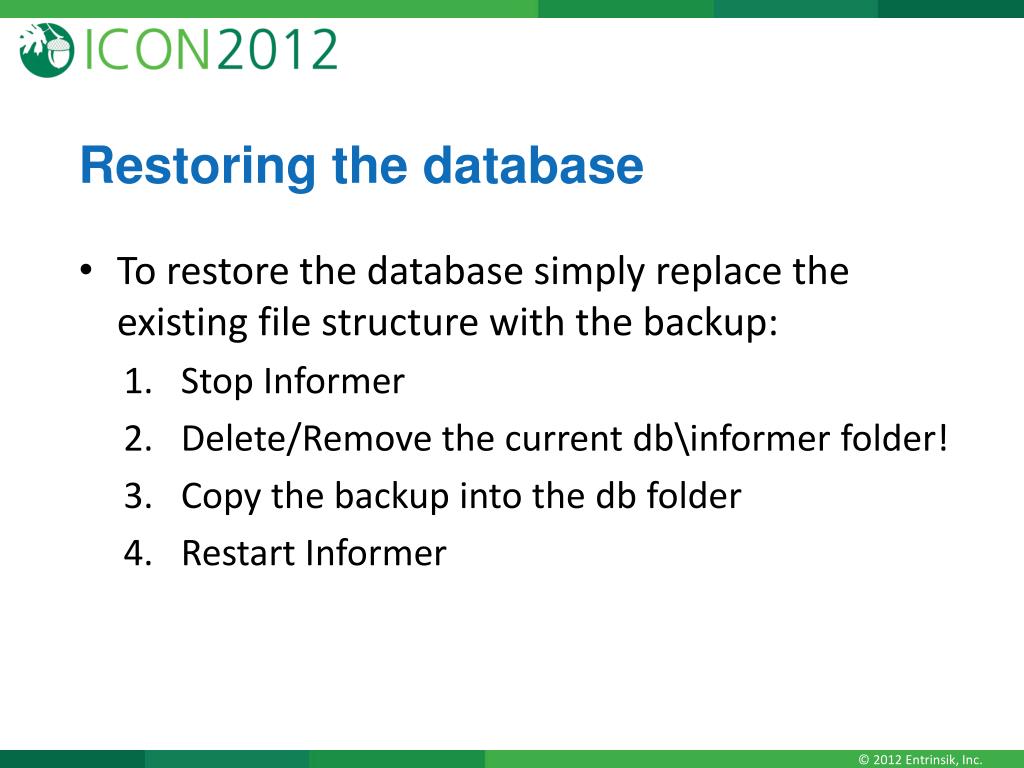 ICON2012

Restoring the database

• To restore the database simply replace the existing file structure with the backup:
1. Stop Informer
2. Delete/Remove the current db\informer folder!
3. Copy the backup into the db folder
4. Restart Informer

© 2012 Entrinsik, Inc.